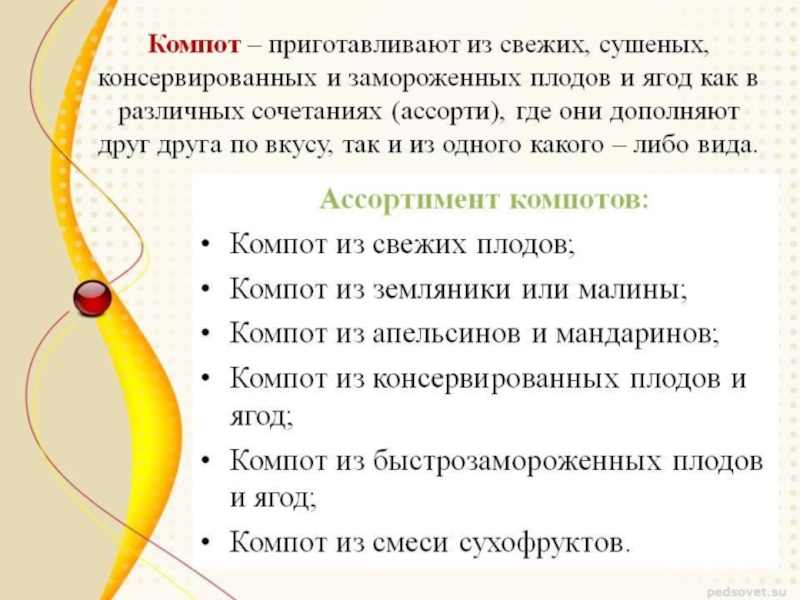 Компот – приготавливают из свежих, сушеных, консервированных и замороженных плодов и ягод как в различных сочетаниях (ассорти), где они дополняют друг друга по вкусу, так и из одного какого – либо вида.

Ассортимент компотов:

• Компот из свежих плодов;
• Компот из земляники или малины;
• Компот из апельсинов и мандаринов;
• Компот из консервированных плодов и ягод;
• Компот из быстрозамороженных плодов и ягод;
• Компот из смеси сухофруктов.

pedsovet.su